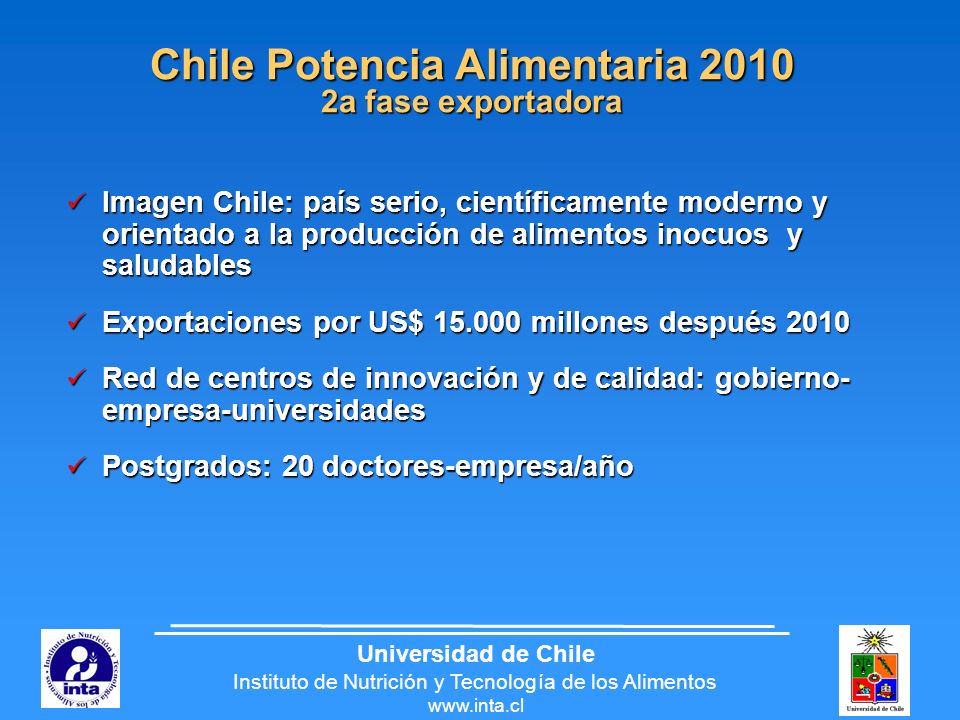 Chile Potencia Alimentaria 2010
2a fase exportadora

✓ Imagen Chile: país serio, científicamente moderno y orientado a la producción de alimentos inocuos y saludables

✓ Exportaciones por US$ 15.000 millones después 2010

✓ Red de centros de innovación y de calidad: gobierno-empresa-universidades

✓ Postgrados: 20 doctores-empresa/año

Instituto de Nutrición y Tecnología de los Alimentos
inta

Universidad de Chile
Instituto de Nutrición y Tecnología de los Alimentos
www.inta.cl

Universidad de Chile